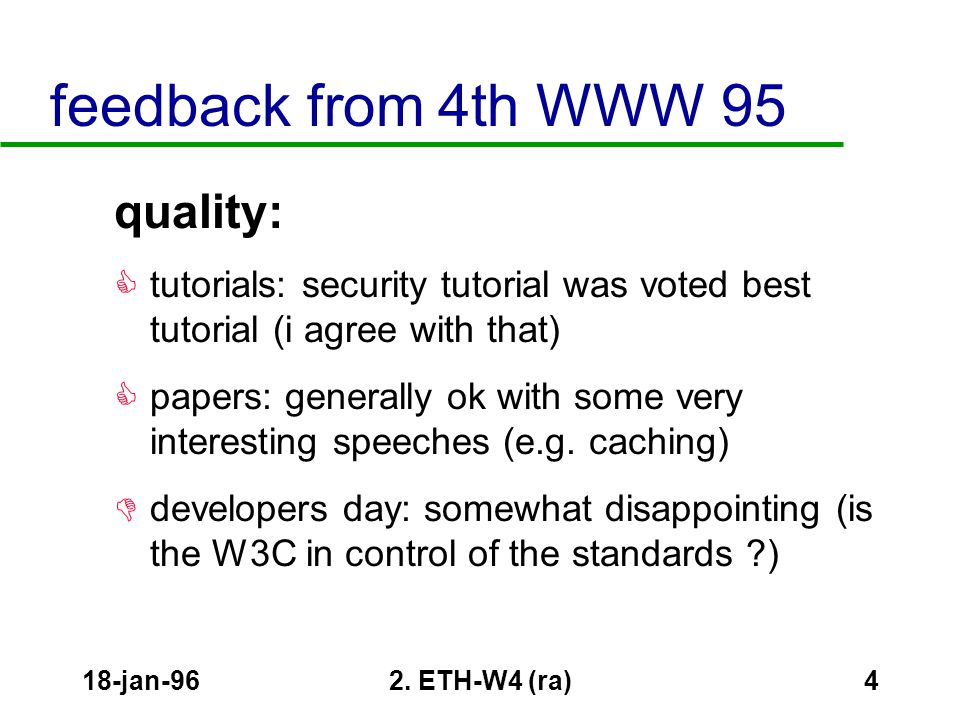 feedback from 4th WWW 95

quality:

tutorials: security tutorial was voted best tutorial (i agree with that)

papers: generally ok with some very interesting speeches (e.g. caching)

developers day: somewhat disappointing (is the W3C in control of the standards ?)

18-jan-96

2. ETH-W4 (ra)

4